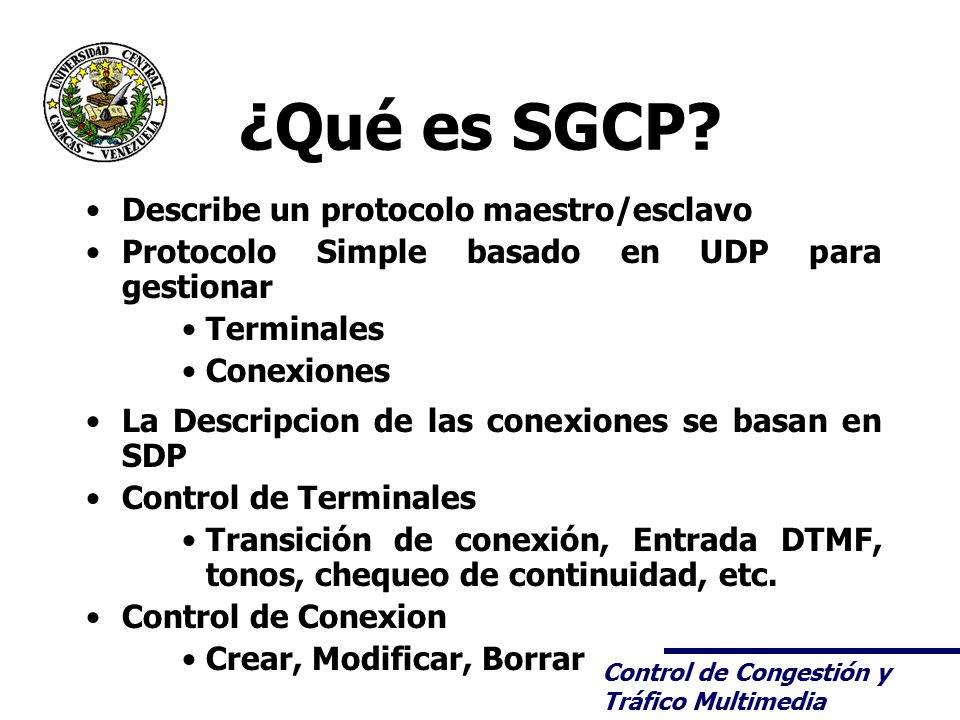 UNIVERSIDAD CENTRAL
CARACAS - VENEZUELA

¿Qué es SGCP?

• Describe un protocolo maestro/esclavo
• Protocolo Simple basado en UDP para gestionar
  • Terminales
  • Conexiones
• La Descripcion de las conexiones se basan en SDP
• Control de Terminales
  • Transición de conexión, Entrada DTMF, tonos, chequeo de continuidad, etc.
• Control de Conexion
  • Crear, Modificar, Borrar

Control de Congestión y Tráfico Multimedia